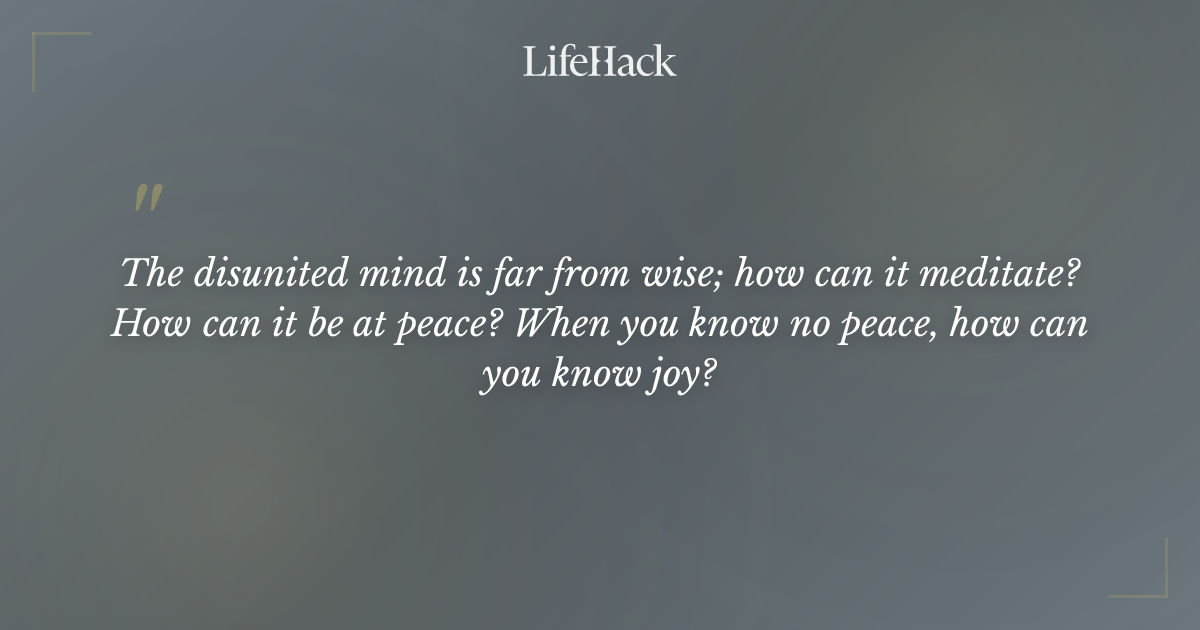 LifeHack

"

The disunited mind is far from wise; how can it meditate? How can it be at peace? When you know no peace, how can you know joy?